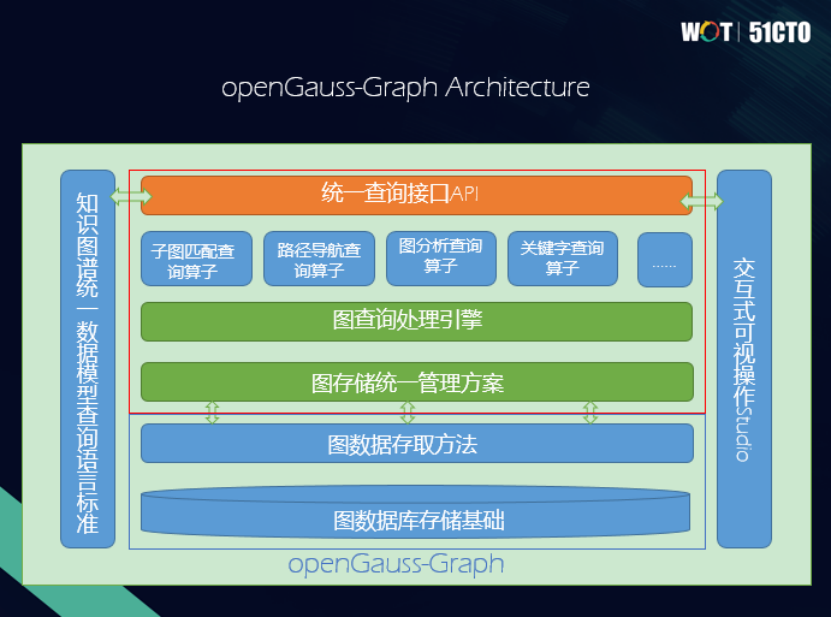 WOT | 51CTO

openGauss-Graph Architecture

知识图谱统一数据模型查询语言标准

统一查询接口API

子图匹配查询算子

路径导航查询算子

图分析查询算子

关键字查询算子

......

图查询处理引擎

图存储统一管理方案

图数据存取方法

图数据库存储基础

交互式可视操作Studio

openGauss-Graph